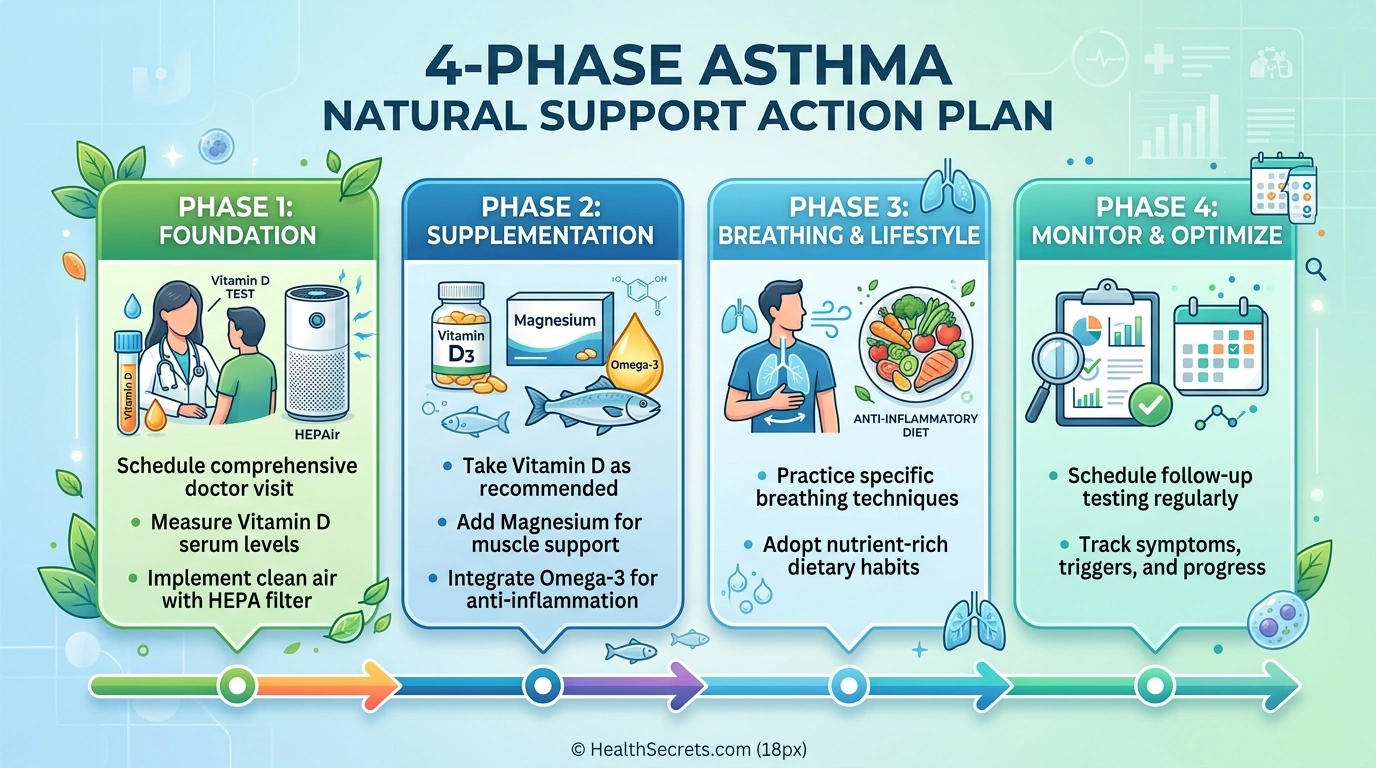 4-PHASE ASTHMA
NATURAL SUPPORT ACTION PLAN

PHASE 1:
FOUNDATION

Vitamin D TEST

Vitamin D

HEPAir

Schedule comprehensive doctor visit

• Measure Vitamin D serum levels

• Implement clean air with HEPA filter

PHASE 2:
SUPPLEMENTATION

Vitamin D3

Magnesium

Omega-3

• Take Vitamin D as recommended

• Add Magnesium for muscle support

• Integrate Omega-3 for anti-inflammation

PHASE 3:
BREATHING & LIFESTYLE

ANTI-INFLAMMATORY DIET

• Practice specific breathing techniques

• Adopt nutrient-rich dietary habits

PHASE 4:
MONITOR & OPTIMIZE

• Schedule follow-up testing regularly

• Track symptoms, triggers, and progress

© HealthSecrets.com (18px)